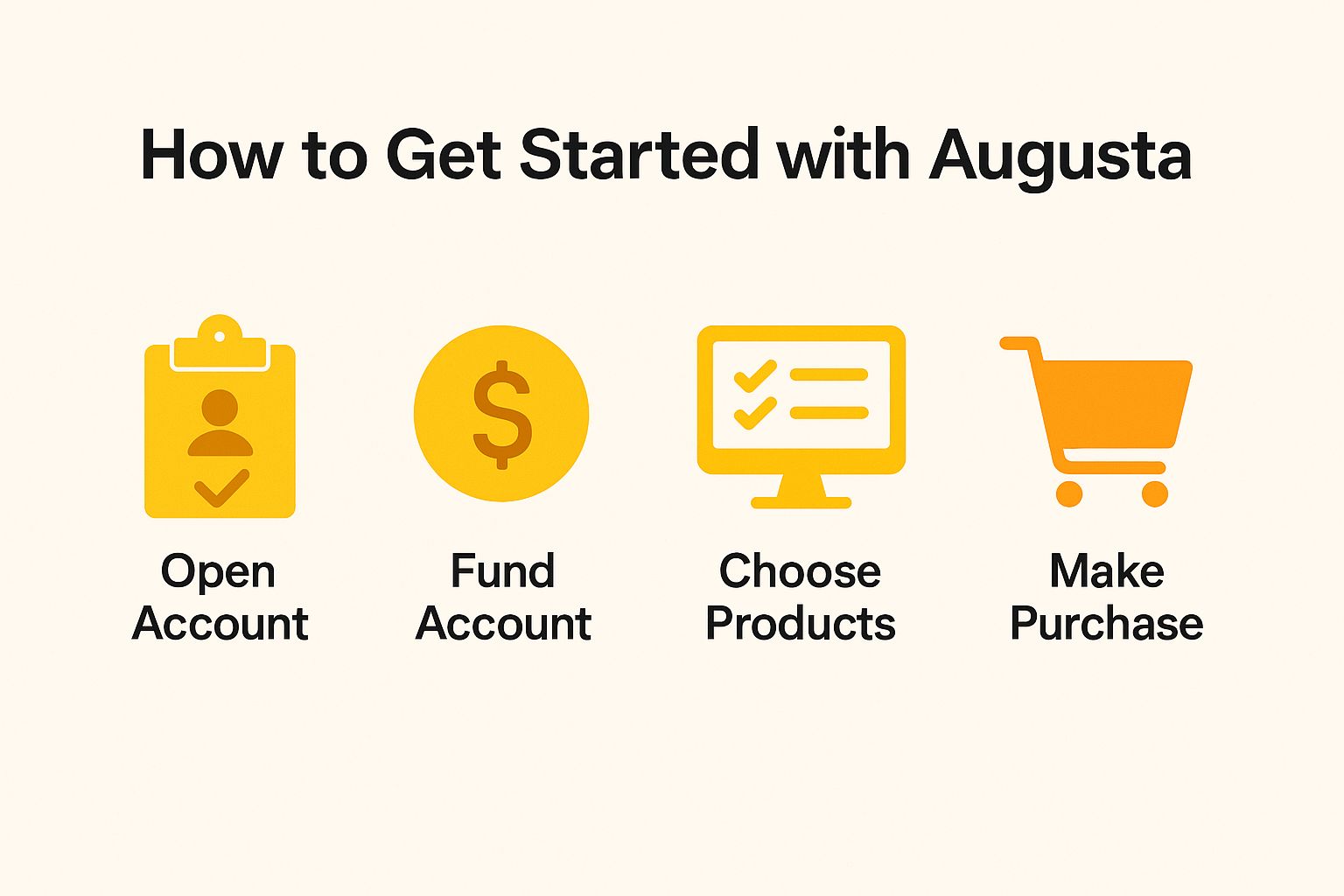 How to Get Started with Augusta

$

Open Account

Fund Account

Choose Products

Make Purchase